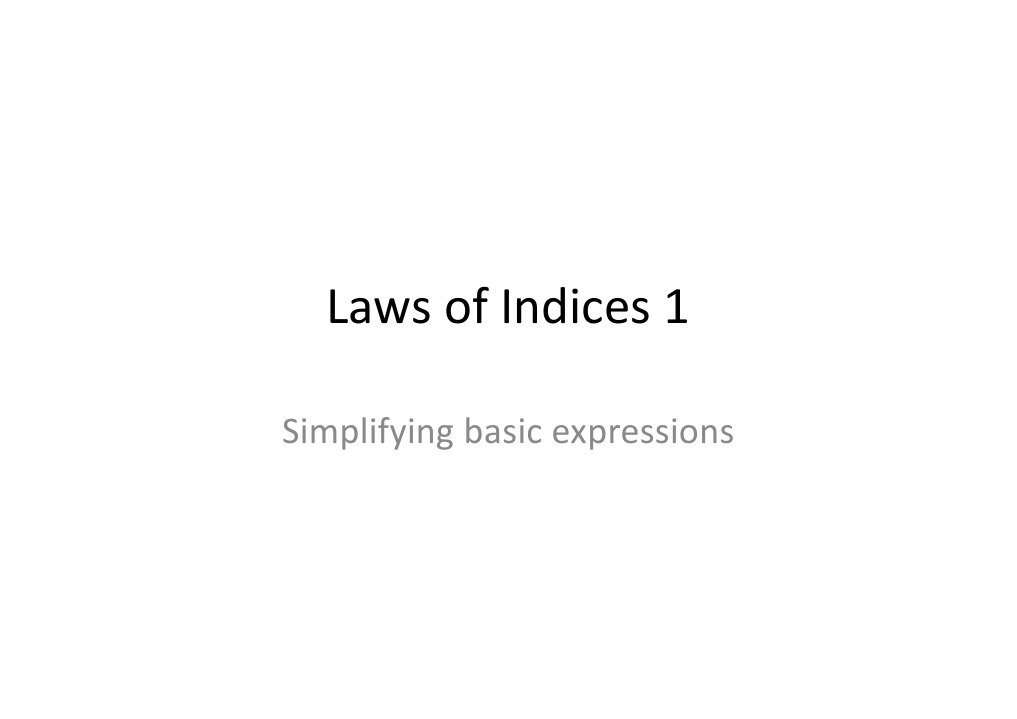 Laws of Indices 1

Simplifying basic expressions